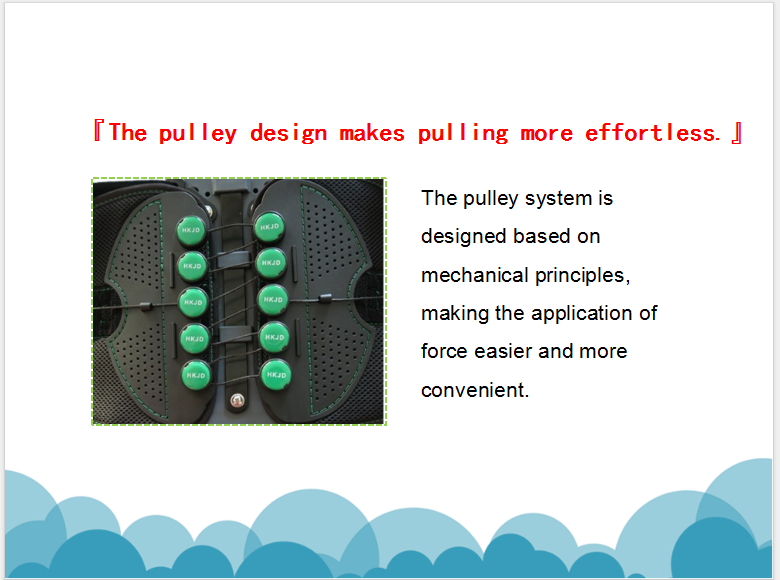 『The pulley design makes pulling more effortless.』

HKJD
HKJD
HKJD
HKJD
HKJD
HKJD
HKJD
HKJD
HKJD
HKJD

The pulley system is designed based on mechanical principles, making the application of force easier and more convenient.